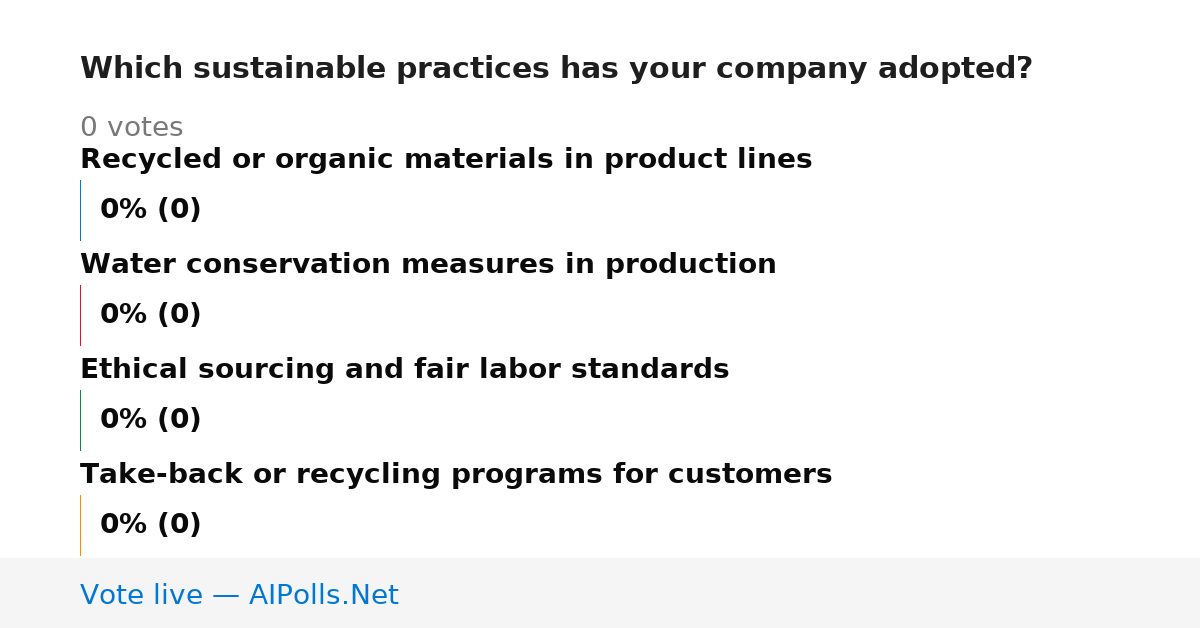 Which sustainable practices has your company adopted?

0 votes

Recycled or organic materials in product lines

0% (0)

Water conservation measures in production

0% (0)

Ethical sourcing and fair labor standards

0% (0)

Take-back or recycling programs for customers

0% (0)

Vote live — AIPolls.Net